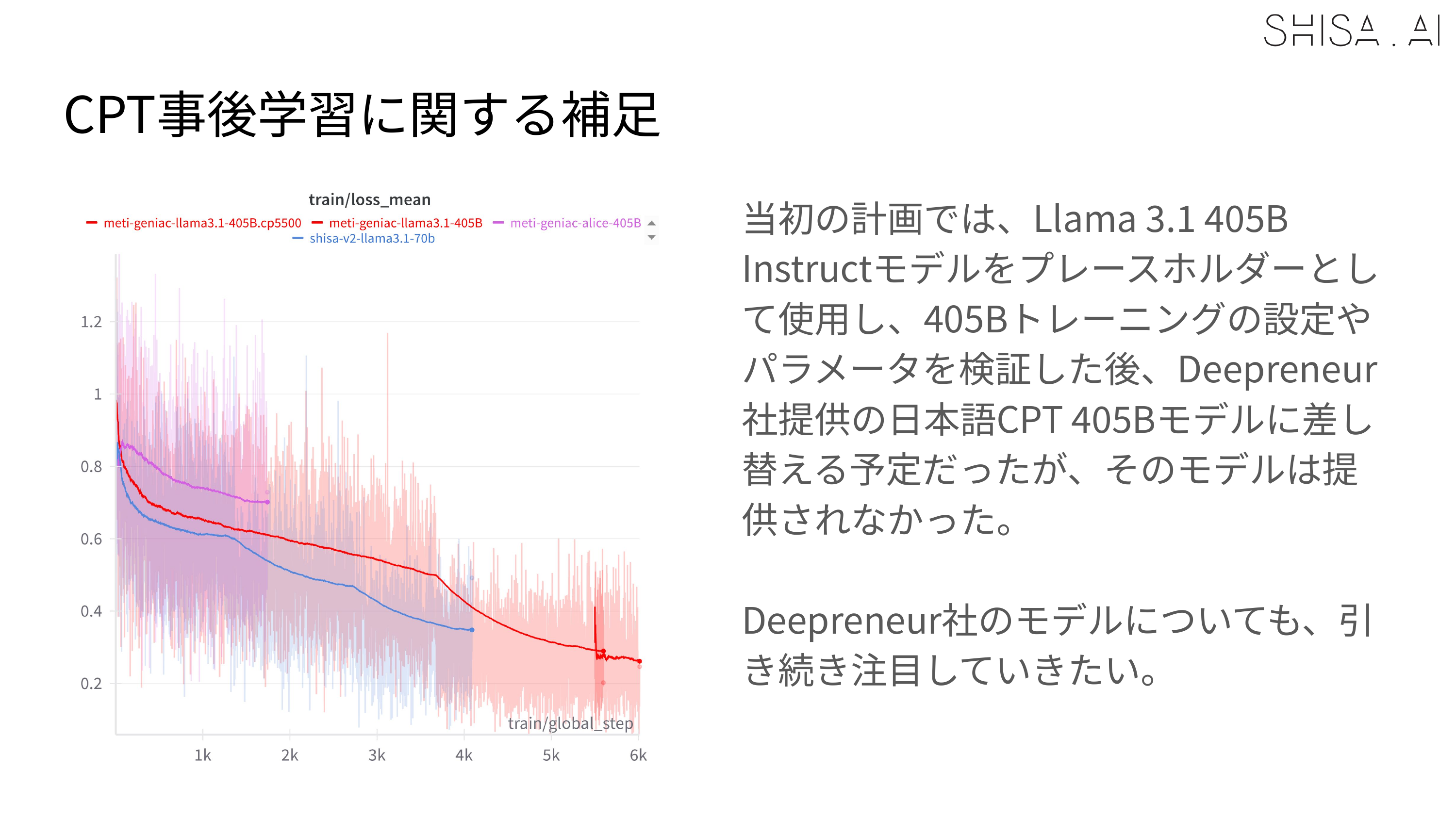 SHISA . AI

CPT事後学習に関する補足

train/loss_mean

meti-geniac-llama3.1-405B.cp5500 meti-geniac-llama3.1-405B meti-geniac-alice-405B shisa-v2-llama3.1-70b

1.2
1
0.8
0.6
0.4
0.2

train/global_step

1k 2k 3k 4k 5k 6k

当初の計画では、Llama 3.1 405B Instructモデルをプレースホルダーとして使用し、405Bトレーニングの設定やパラメータを検証した後、Deepreneur社提供の日本語CPT 405Bモデルに差し替える予定だったが、そのモデルは提供されなかった。

Deepreneur社のモデルについても、引き続き注目していきたい。